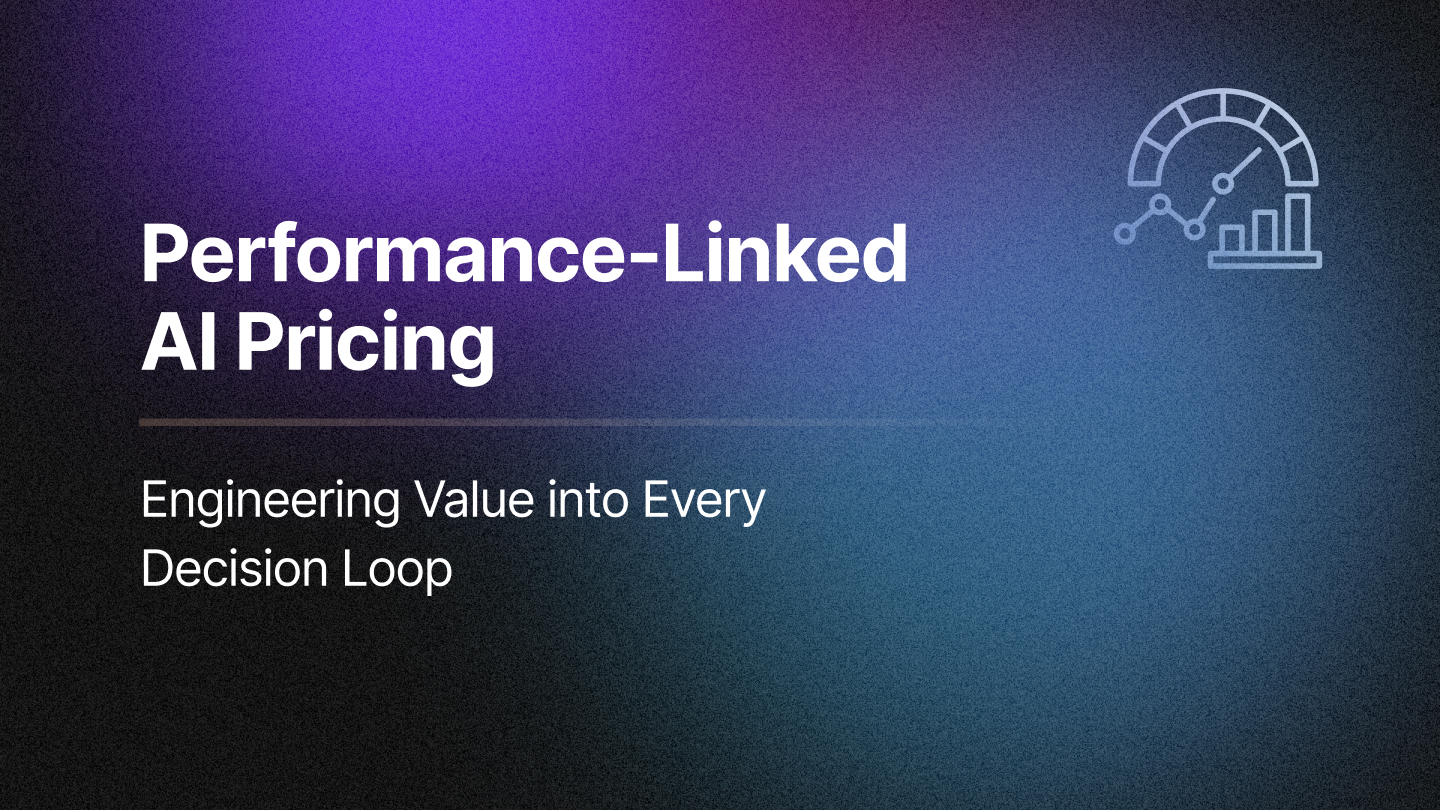 Performance-Linked AI Pricing

Engineering Value into Every Decision Loop